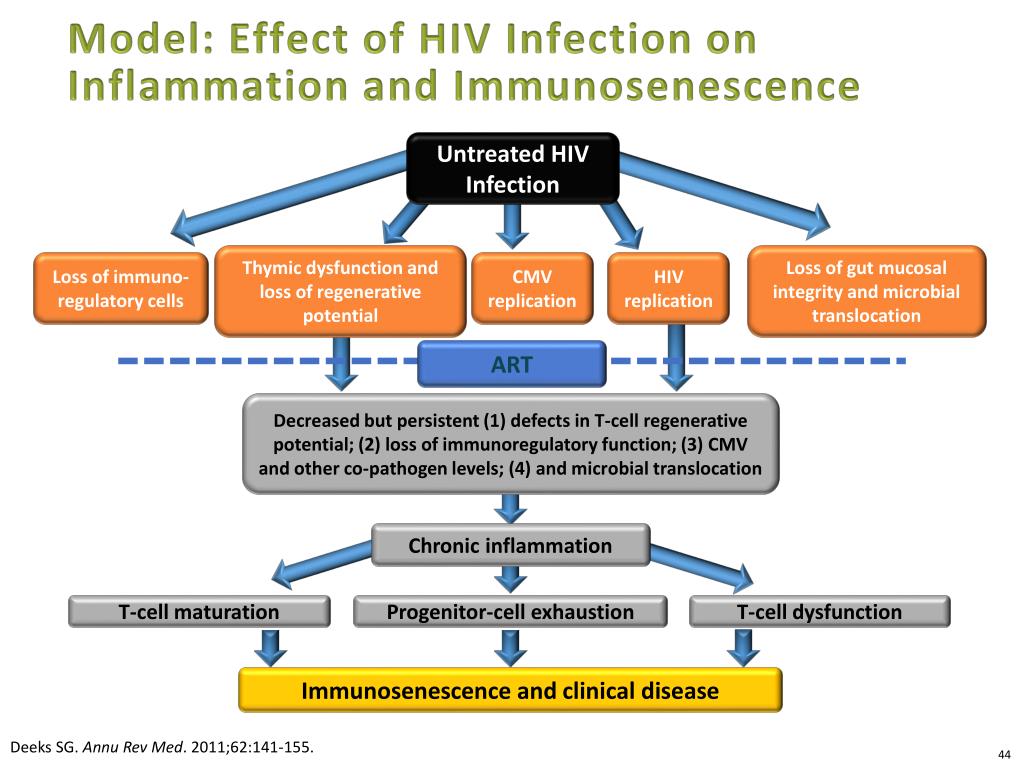 Model: Effect of HIV Infection on Inflammation and Immunosenescence

Untreated HIV Infection

Loss of immuno-regulatory cells

Thymic dysfunction and loss of regenerative potential

CMV replication

HIV replication

Loss of gut mucosal integrity and microbial translocation

ART

Decreased but persistent (1) defects in T-cell regenerative potential; (2) loss of immunoregulatory function; (3) CMV and other co-pathogen levels; (4) and microbial translocation

Chronic inflammation

T-cell maturation

Progenitor-cell exhaustion

T-cell dysfunction

Immunosenescence and clinical disease

Deeks SG. Annu Rev Med. 2011;62:141-155.

44